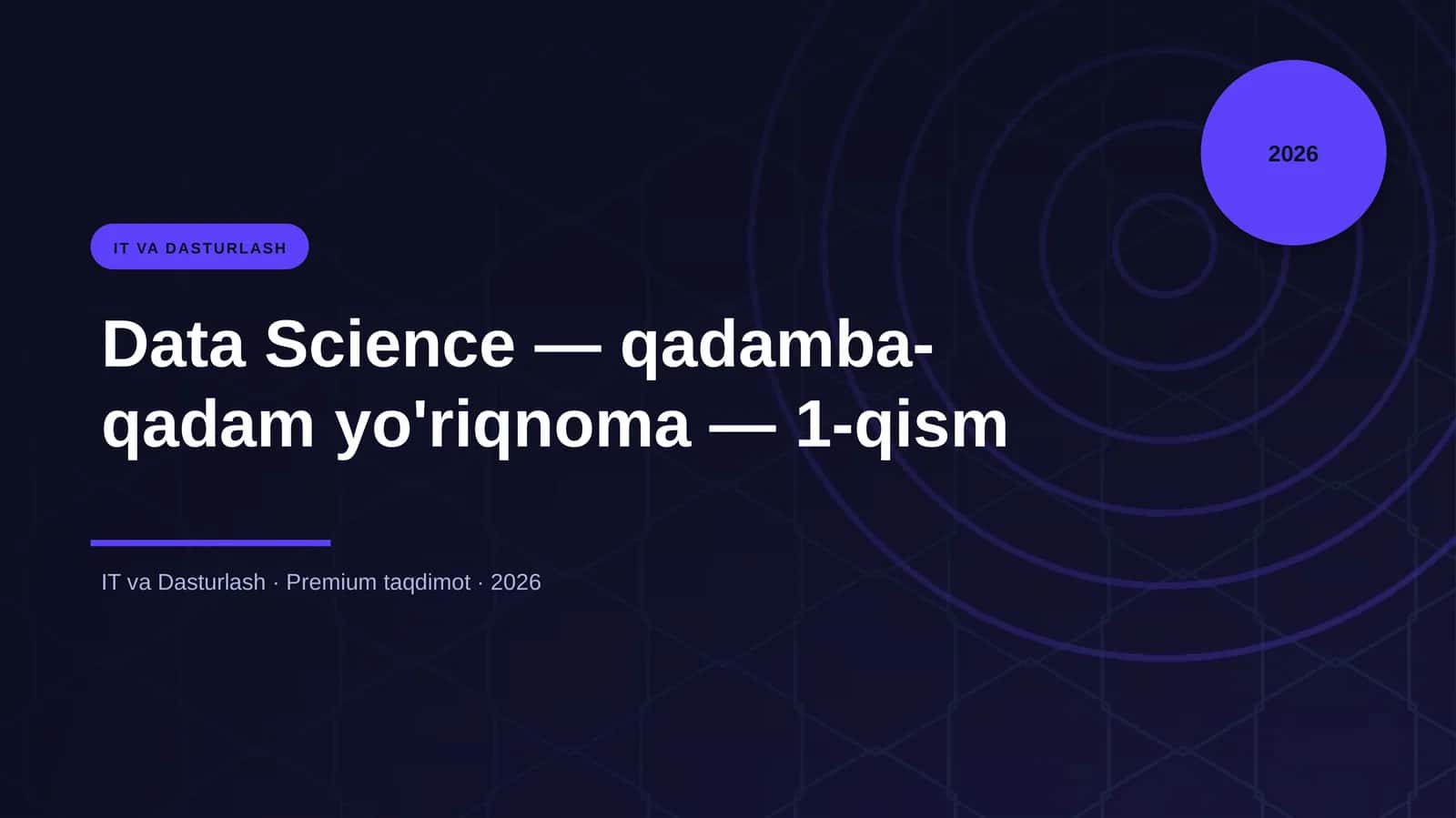 2026

IT VA DASTURLASH

Data Science — qadamba-qadam yo'riqnoma — 1-qism

IT va Dasturlash · Premium taqdimot · 2026